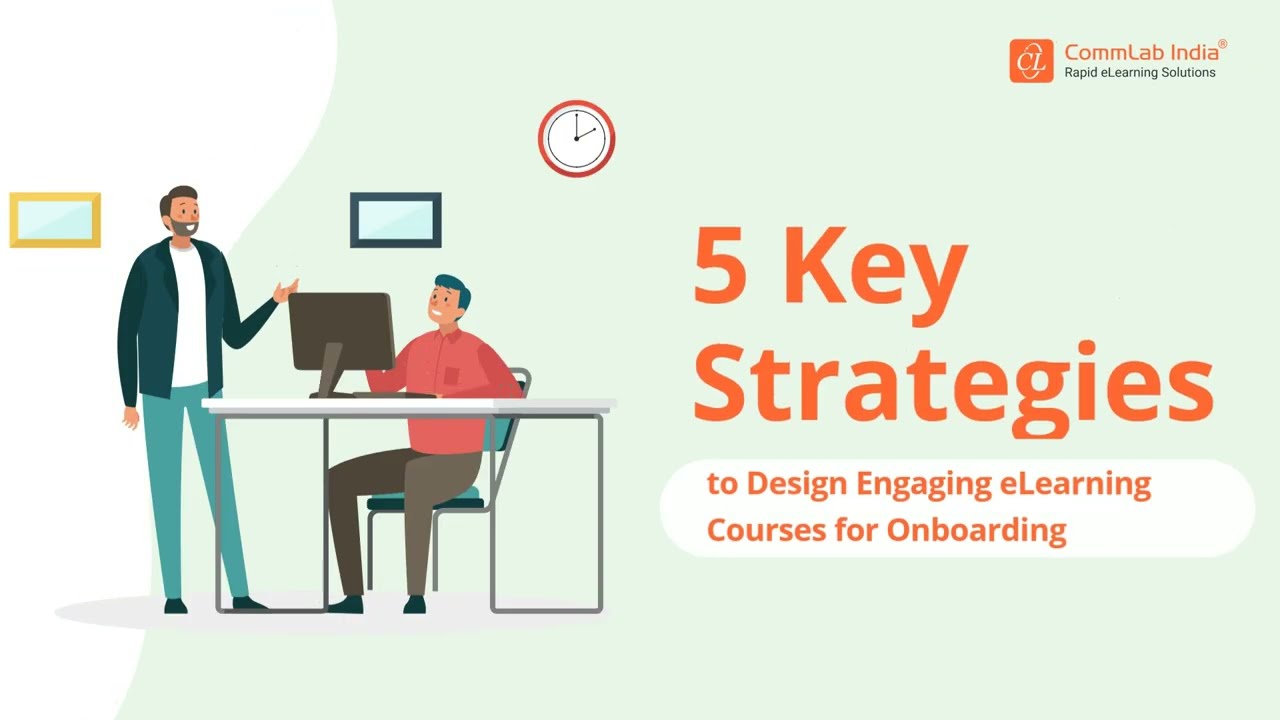 CL CommLab India®
Rapid eLearning Solutions

5 Key Strategies

to Design Engaging eLearning Courses for Onboarding